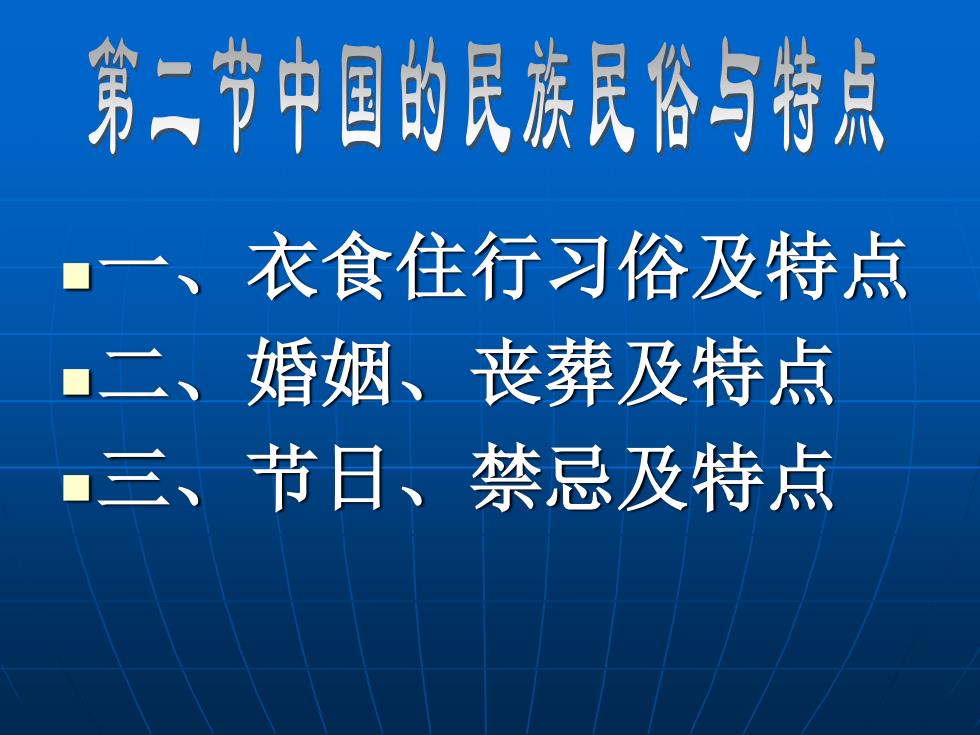 第二节中国的民族民俗与特点

一、衣食住行习俗及特点
二、婚姻、丧葬及特点
三、节日、禁忌及特点